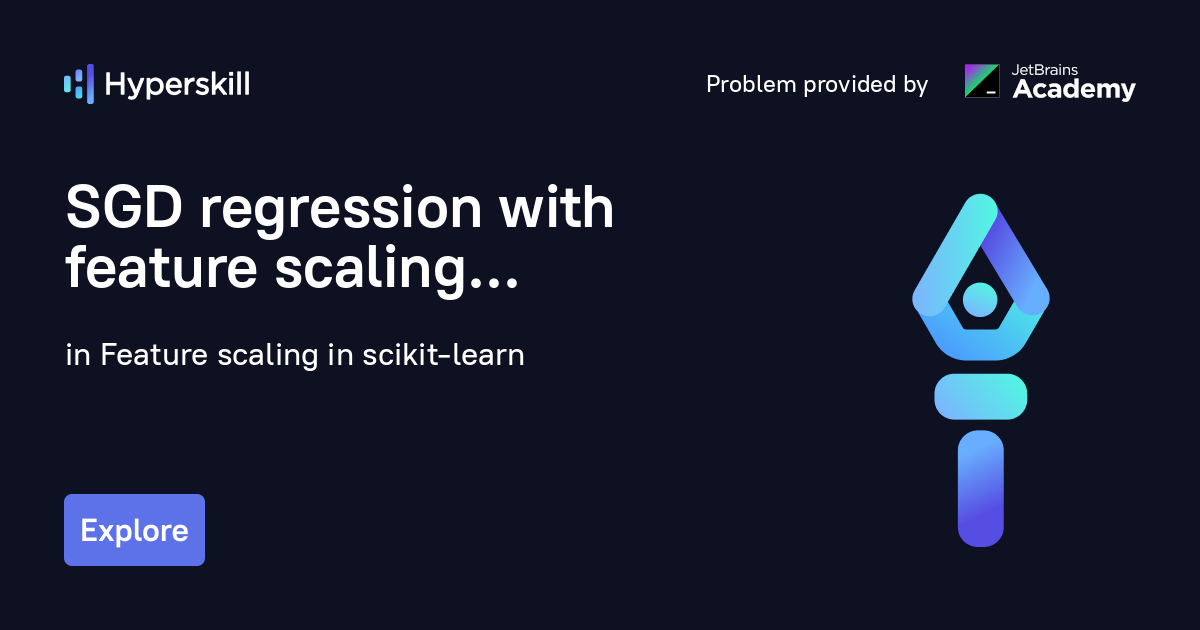 Hyperskill

Problem provided by JetBrains Academy

SGD regression with feature scaling...

in Feature scaling in scikit-learn

Explore